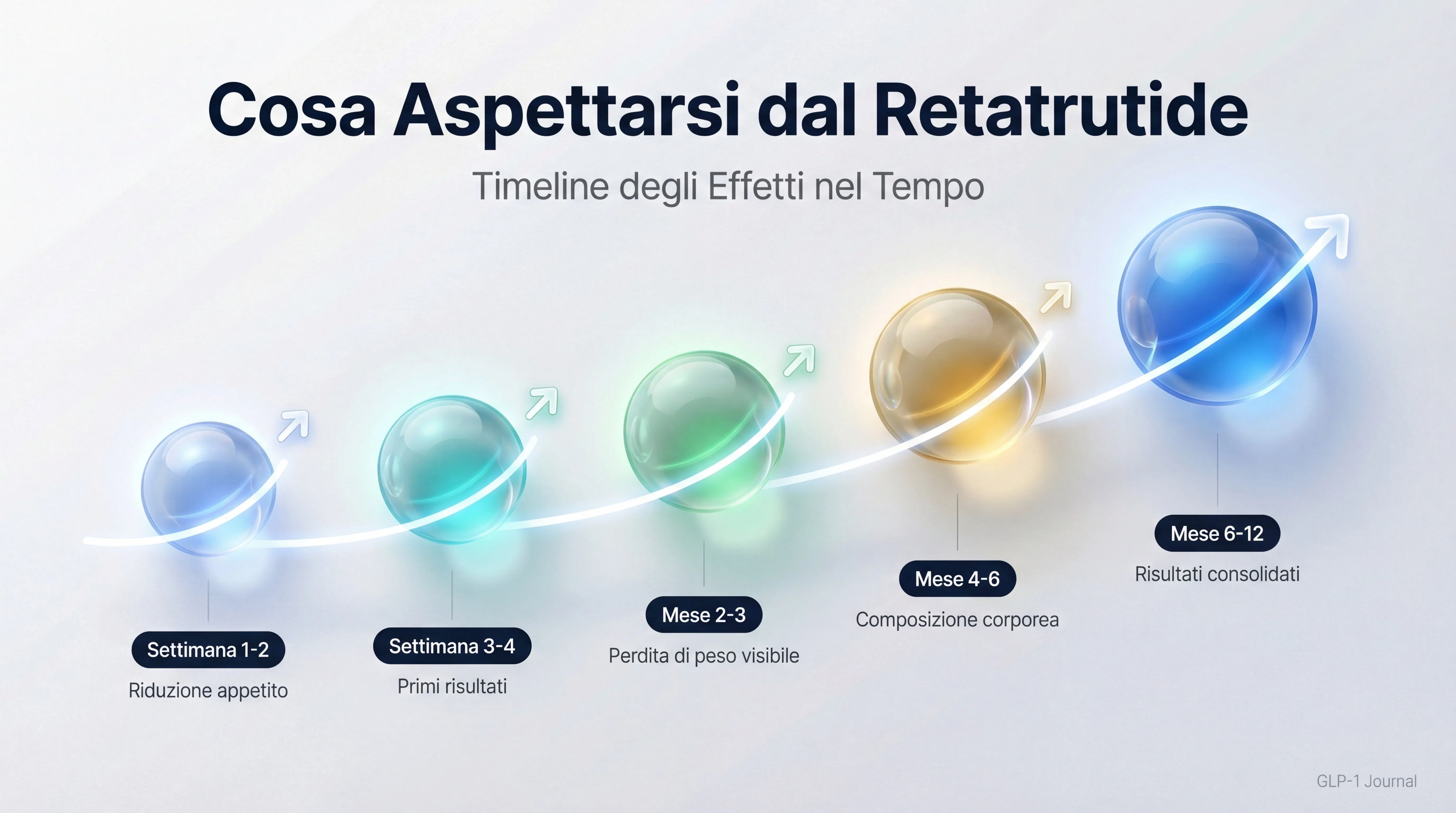 Cosa Aspettarsi dal Retatrutide

Timeline degli Effetti nel Tempo

Settimana 1-2
Riduzione appetito

Settimana 3-4
Primi risultati

Mese 2-3
Perdita di peso visibile

Mese 4-6
Composizione corporea

Mese 6-12
Risultati consolidati

GLP-1 Journal